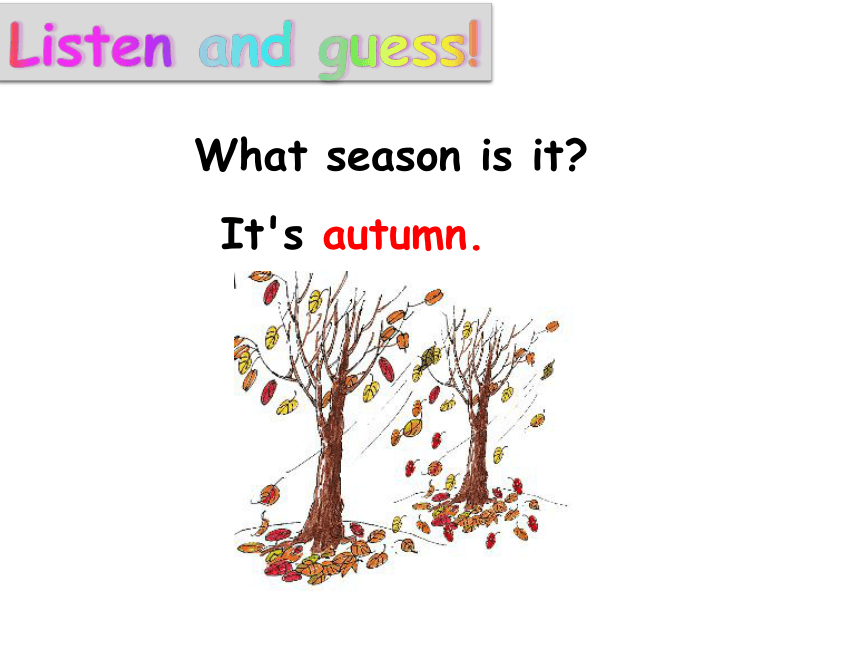 Listen and guess!

What season is it?

It's autumn.